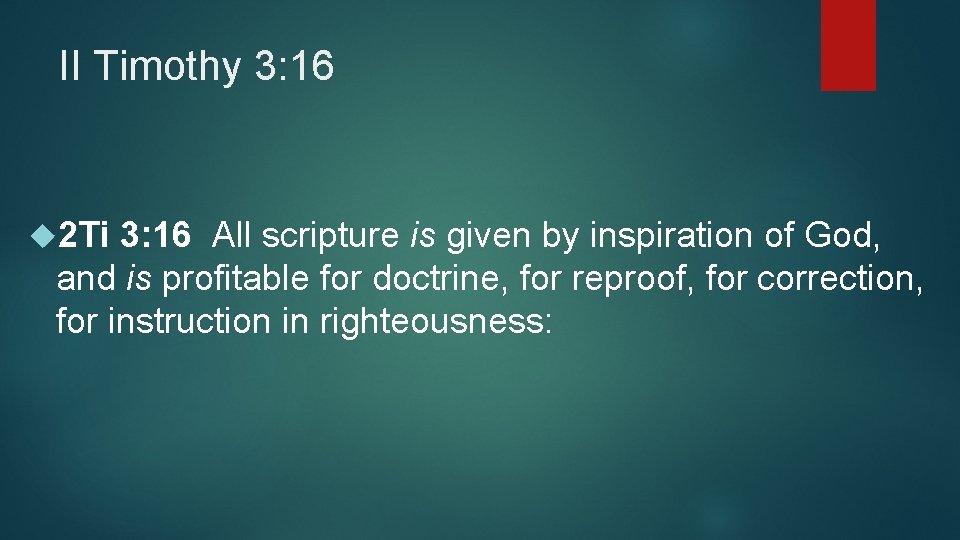 II Timothy 3:16

2Ti 3:16 All scripture is given by inspiration of God, and is profitable for doctrine, for reproof, for correction, for instruction in righteousness: